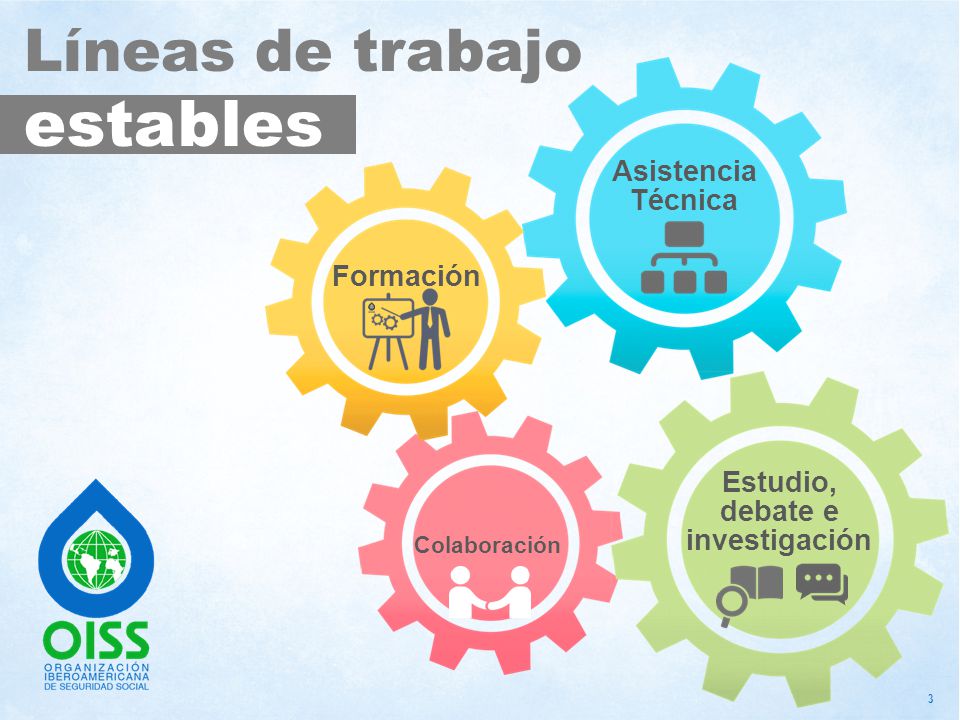 Líneas de trabajo estables

Formación

Asistencia Técnica

Colaboración

Estudio, debate e investigación

OISS
ORGANIZACIÓN IBEROAMERICANA DE SEGURIDAD SOCIAL

3